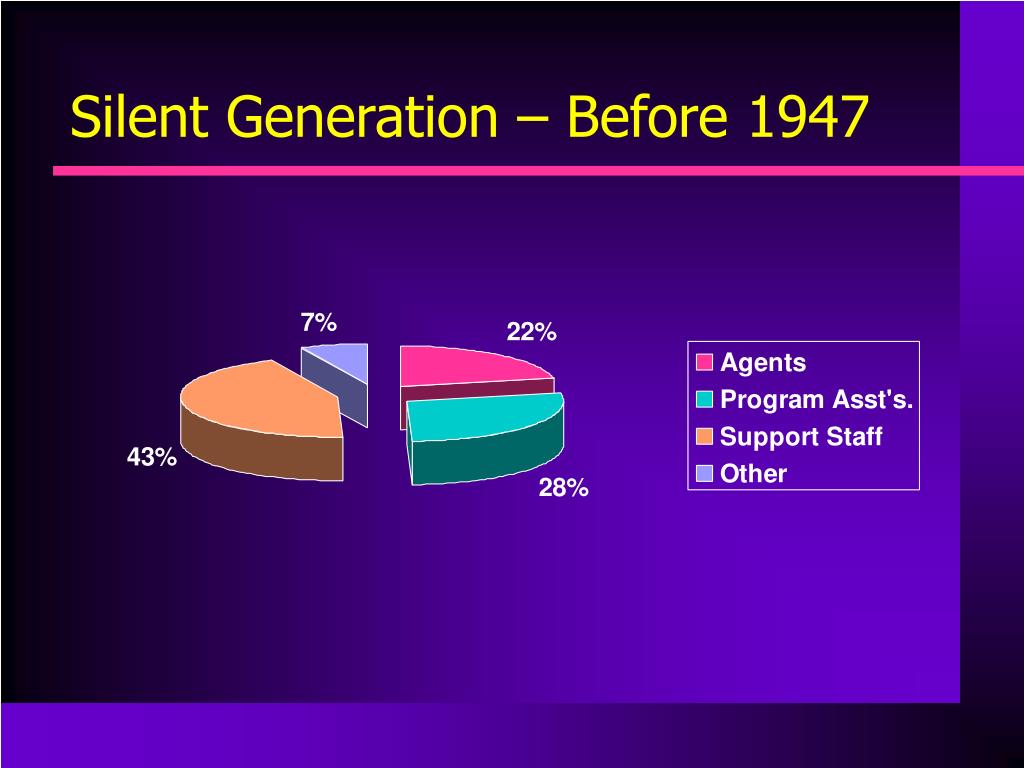 Silent Generation – Before 1947

7%

22%

43%

28%

Agents
Program Asst's.
Support Staff
Other